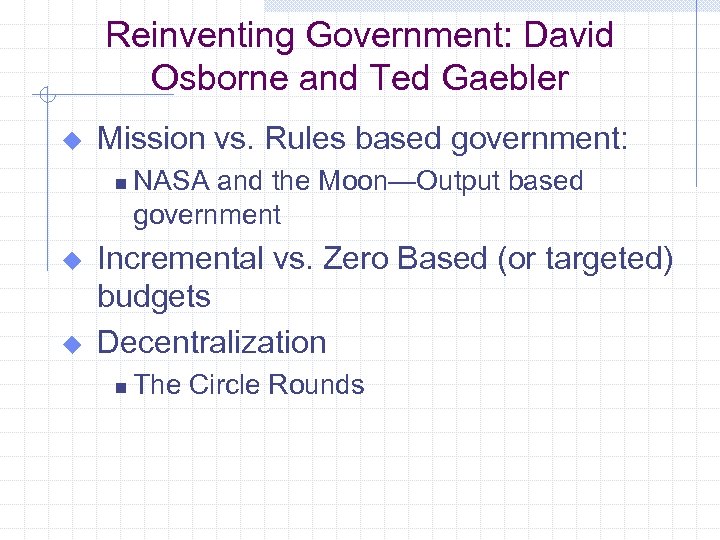 Reinventing Government: David Osborne and Ted Gaebler

Mission vs. Rules based government:

NASA and the Moon—Output based government

Incremental vs. Zero Based (or targeted) budgets

Decentralization

The Circle Rounds